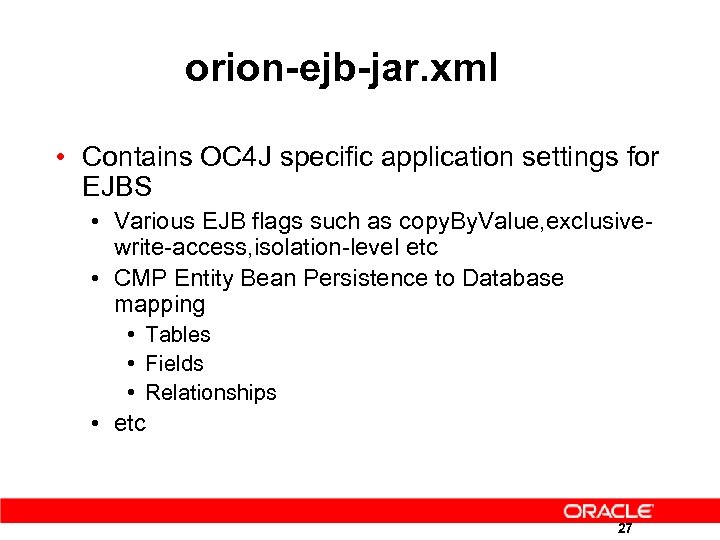 orion-ejb-jar.xml

• Contains OC4J specific application settings for EJBS
  • Various EJB flags such as copyByValue,exclusive-write-access,isolation-level etc
  • CMP Entity Bean Persistence to Database mapping
    • Tables
    • Fields
    • Relationships
  • etc

ORACLE
27